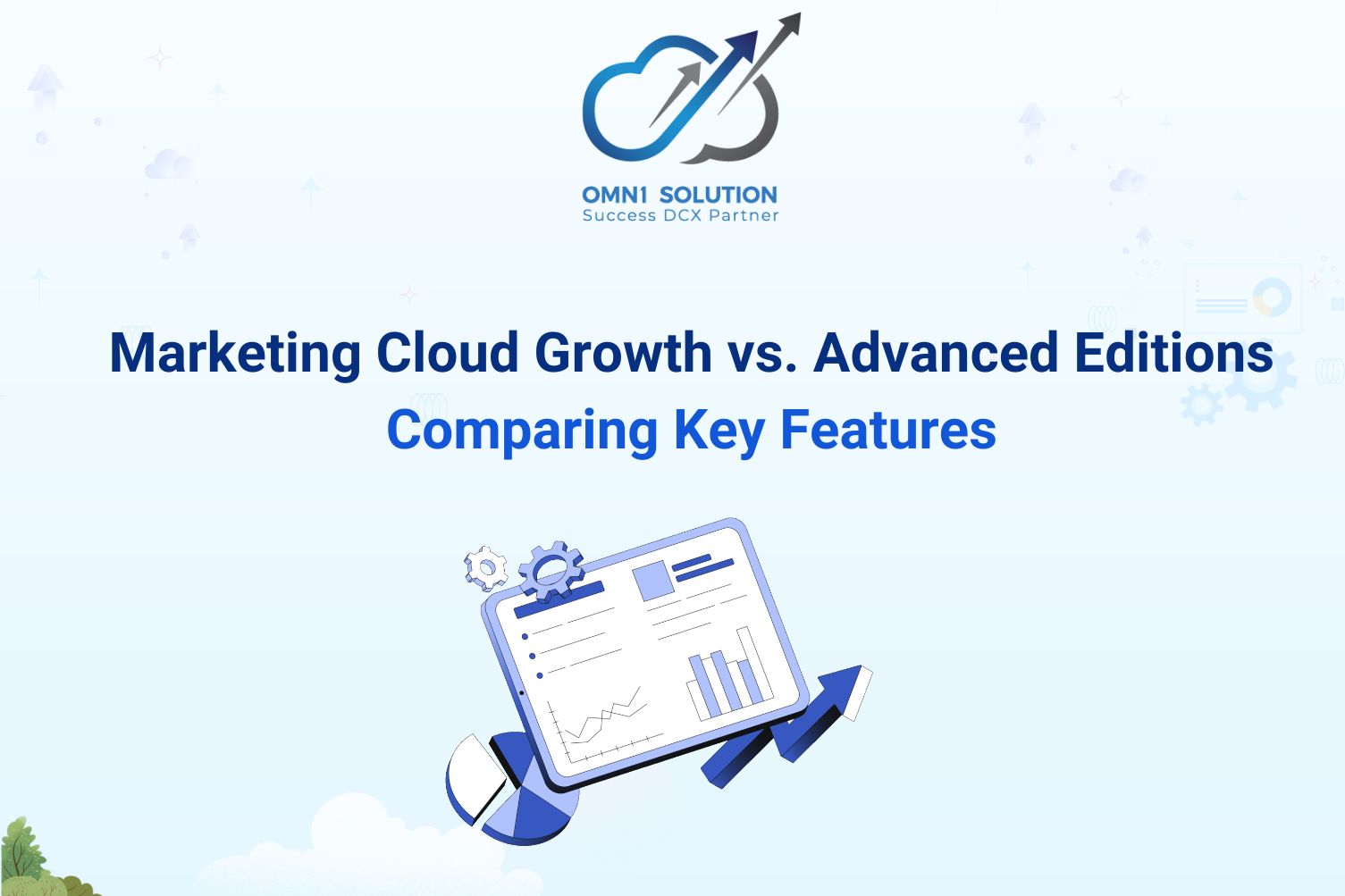 OMN1 SOLUTION
Success DCX Partner

Marketing Cloud Growth vs. Advanced Editions
Comparing Key Features